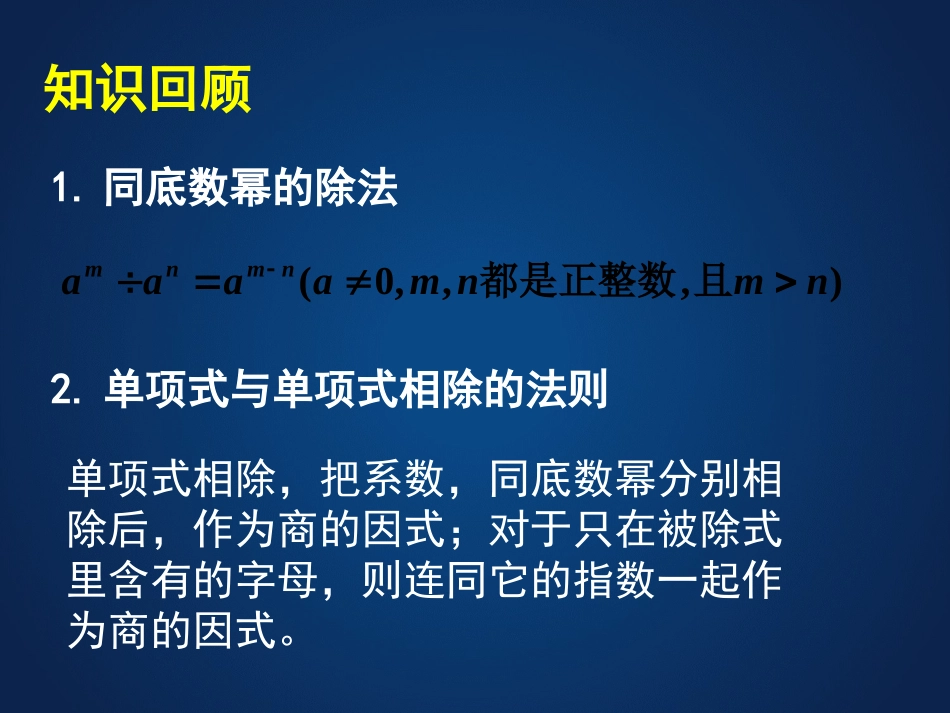 知识回顾

1. 同底数幂的除法

$a^m \div a^n = a^{m-n}(a \neq 0, m, n$都是正整数,且$m > n)$

2. 单项式与单项式相除的法则

单项式相除，把系数，同底数幂分别相除后，作为商的因式；对于只在被除式里含有的字母，则连同它的指数一起作为商的因式。